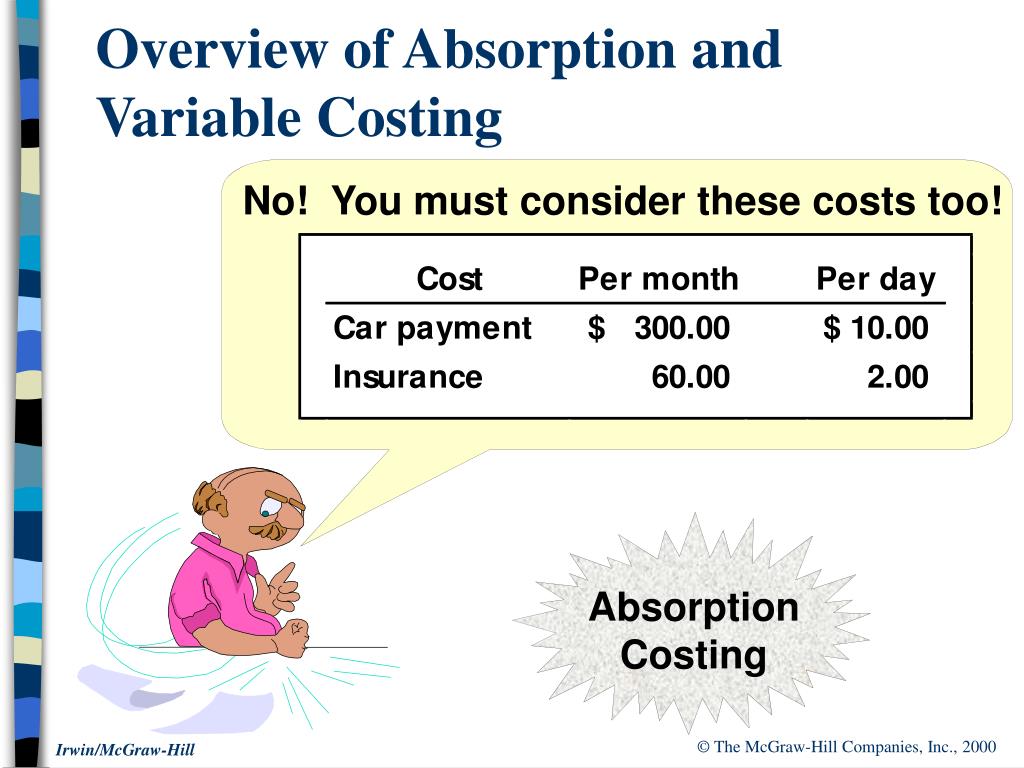 Overview of Absorption and Variable Costing

No! You must consider these costs too!

| Cost | Per month | Per day |
|---|---|---|
| Car payment | \$ 300.00 | \$ 10.00 |
| Insurance | 60.00 | 2.00 |

Absorption Costing

Irwin/McGraw-Hill

© The McGraw-Hill Companies, Inc., 2000